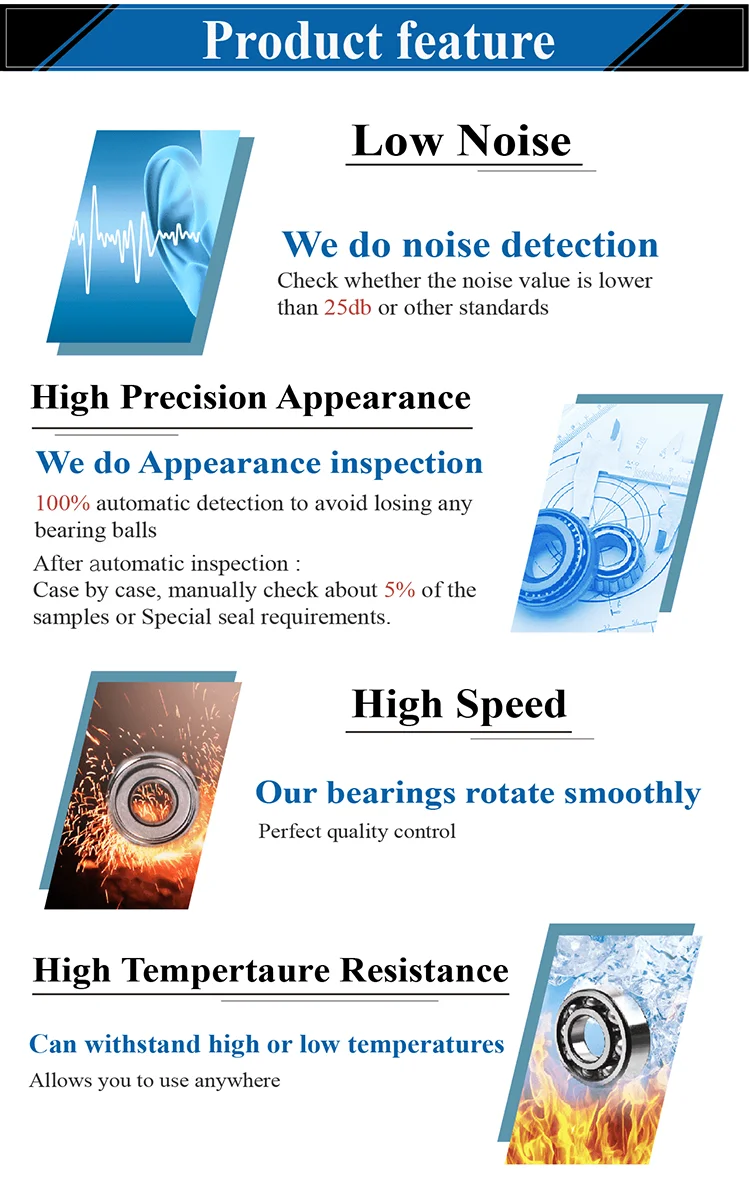 Product feature

Low Noise

We do noise detection
Check whether the noise value is lower than 25db or other standards

High Precision Appearance

We do Appearance inspection
100% automatic detection to avoid losing any bearing balls
After automatic inspection :
Case by case, manually check about 5% of the samples or Special seal requirements.

High Speed

Our bearings rotate smoothly
Perfect quality control

High Tempertaure Resistance

Can withstand high or low temperatures
Allows you to use anywhere